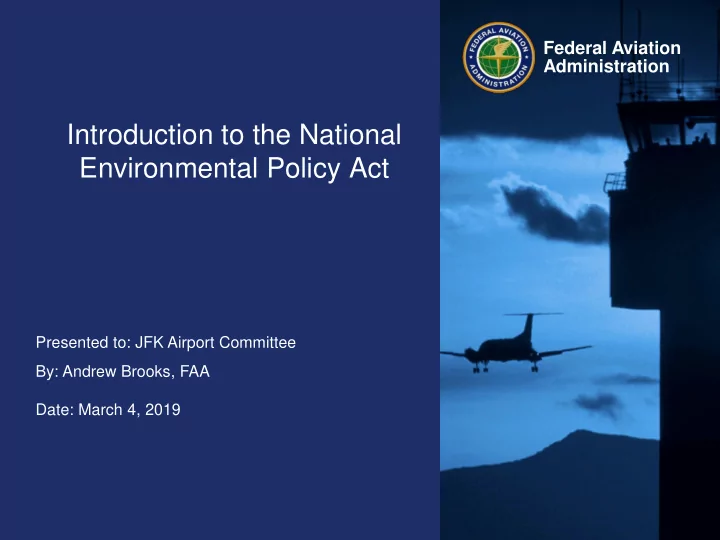 FEDERAL AVIATION ADMINISTRATION

Federal Aviation Administration

Introduction to the National Environmental Policy Act

Presented to: JFK Airport Committee

By: Andrew Brooks, FAA

Date: March 4, 2019